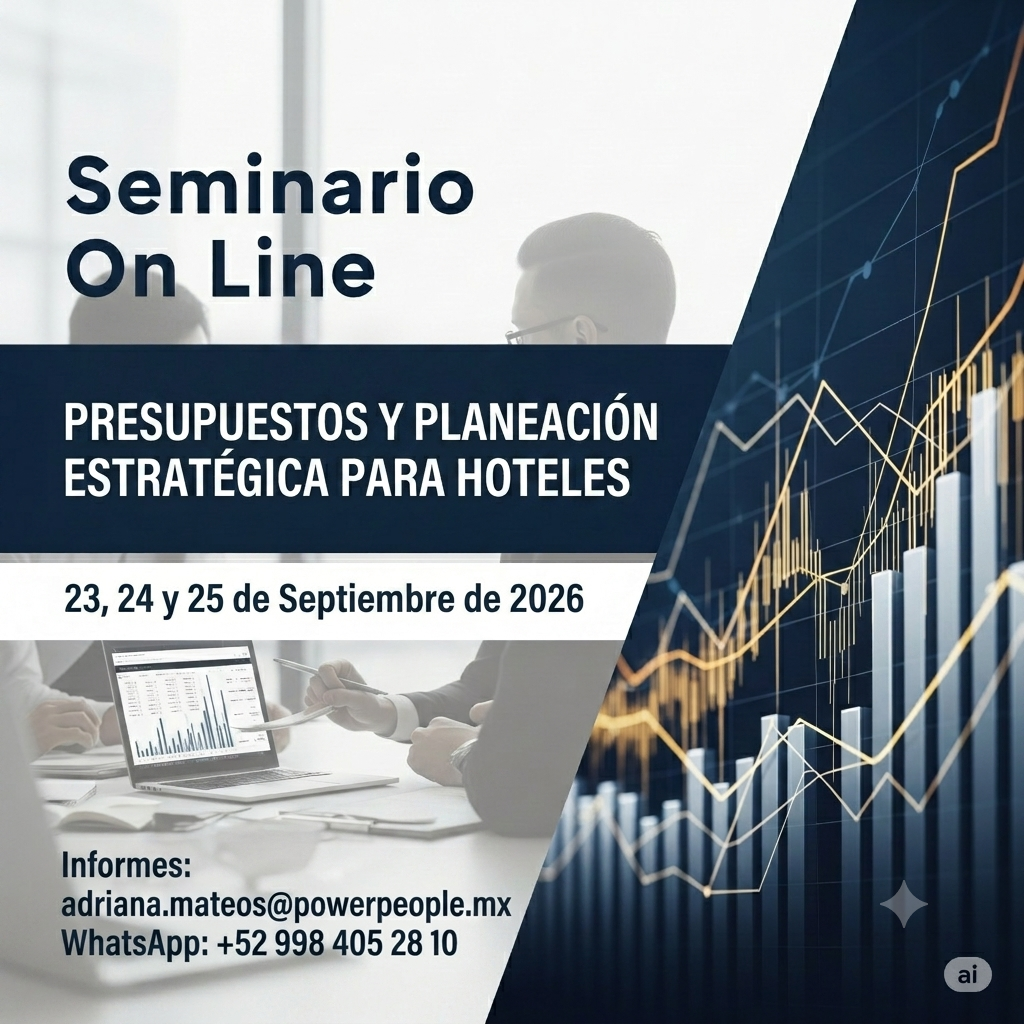 Seminario On Line

PRESUPUESTOS Y PLANEACIÓN ESTRATÉGICA PARA HOTELES

23, 24 y 25 de Septiembre de 2026

Informes:
adriana.mateos@powerpeople.mx
WhatsApp: +52 998 405 28 10

ai